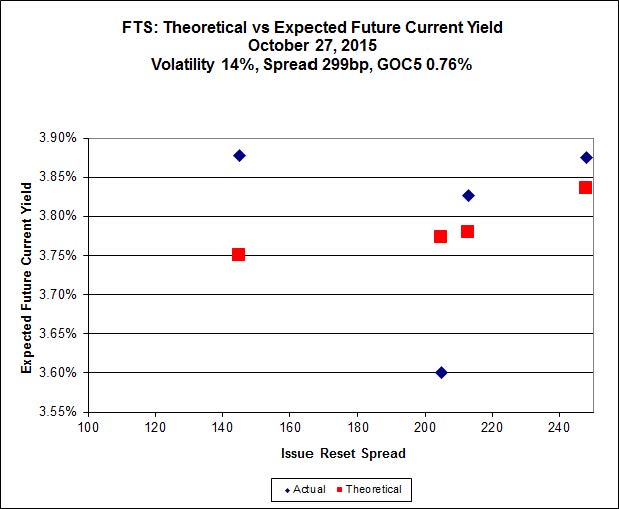 FTS: Theoretical vs Expected Future Current Yield
October 27, 2015
Volatility 14%, Spread 299bp, GOC5 0.76%

Expected Future Current Yield

3.90%
3.85%
3.80%
3.75%
3.70%
3.65%
3.60%
3.55%

100 120 140 160 180 200 220 240

Issue Reset Spread

Actual Theoretical